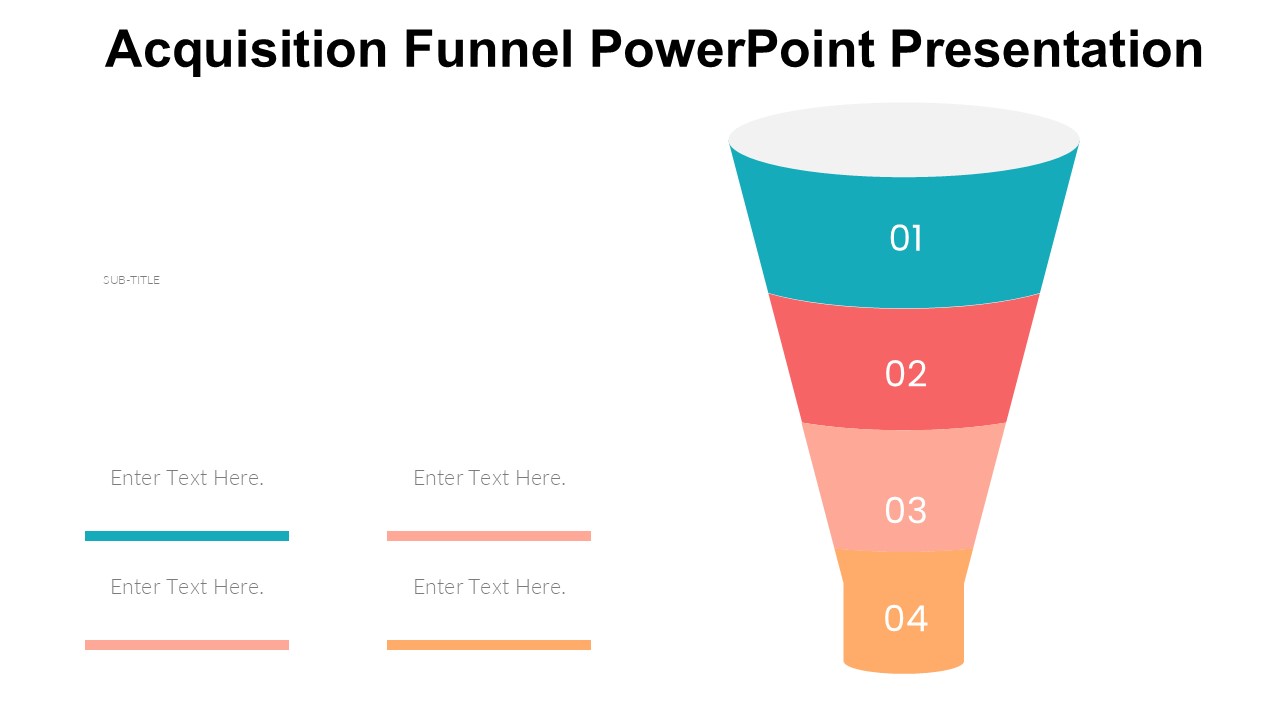 Acquisition Funnel PowerPoint Presentation

SUB-TITLE

Enter Text Here.

Enter Text Here.

Enter Text Here.

Enter Text Here.

01

02

03

04